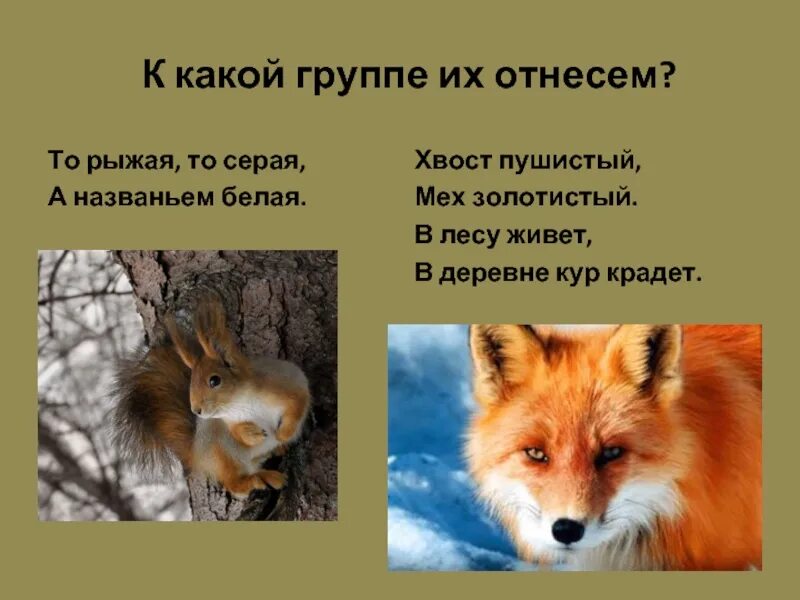 К какой группе их отнесем?

То рыжая, то серая,
А названьем белая.

Хвост пушистый,
Мех золотистый.
В лесу живет,
В деревне кур крадет.